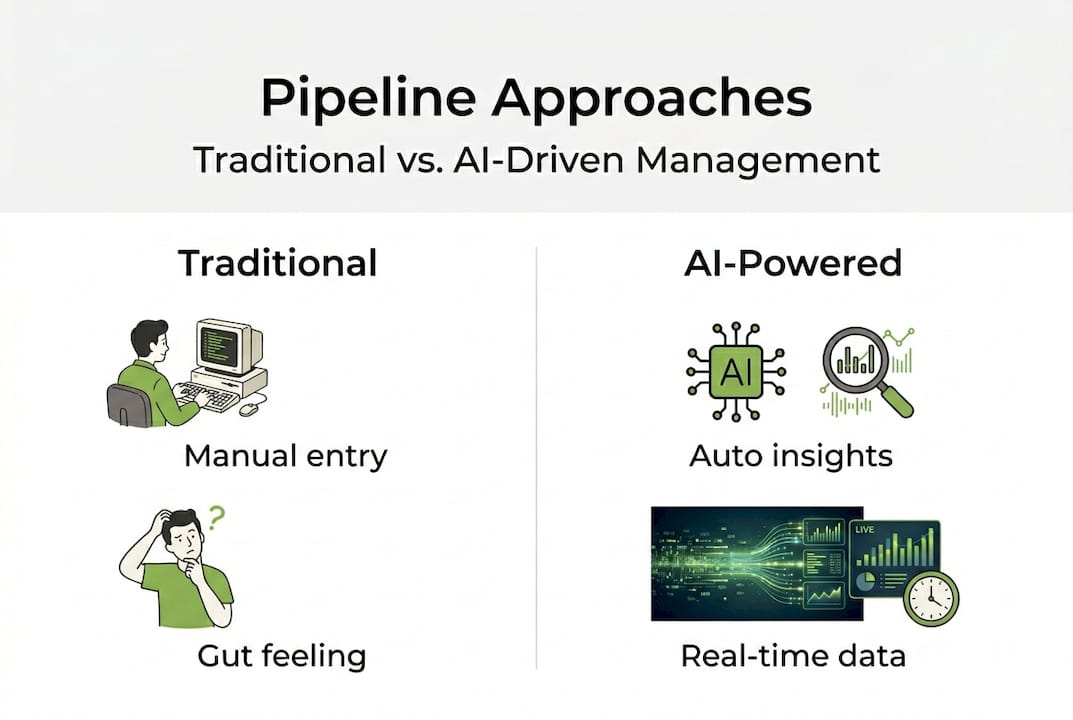 Pipeline Approaches
Traditional vs. AI-Driven Management

Traditional

Manual entry

?

Gut feeling

AI-Powered

AI

Auto insights

LIVE

Real-time data